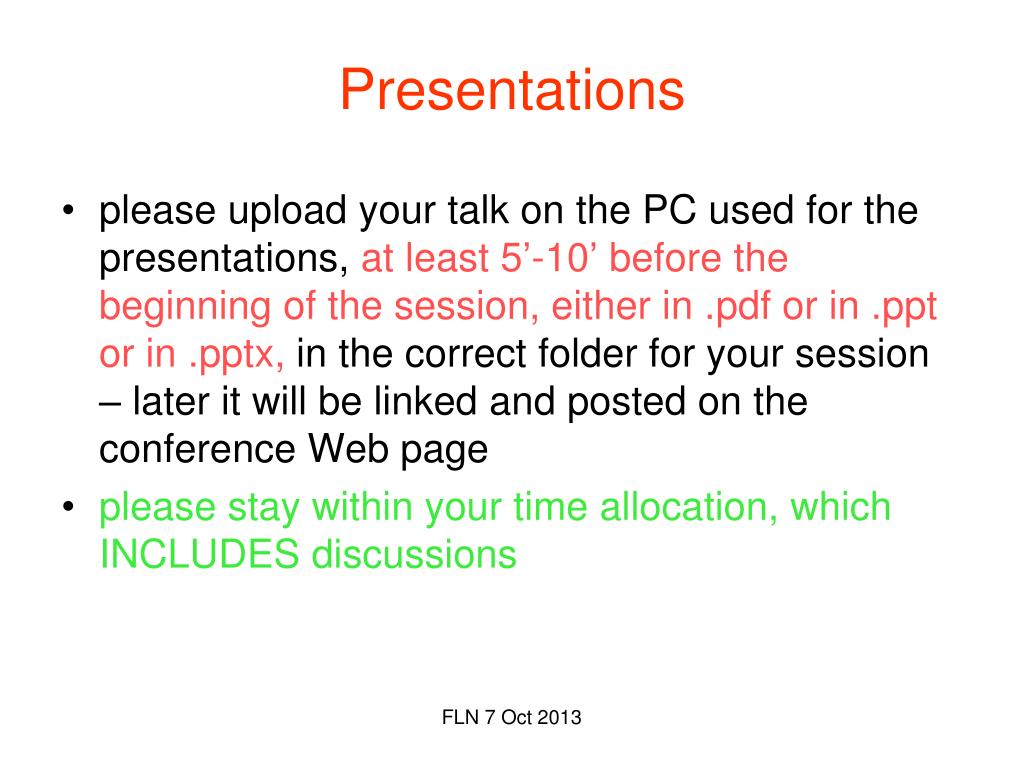 Presentations

• please upload your talk on the PC used for the presentations, at least 5’-10’ before the beginning of the session, either in .pdf or in .ppt or in .pptx, in the correct folder for your session – later it will be linked and posted on the conference Web page

• please stay within your time allocation, which INCLUDES discussions

FLN 7 Oct 2013